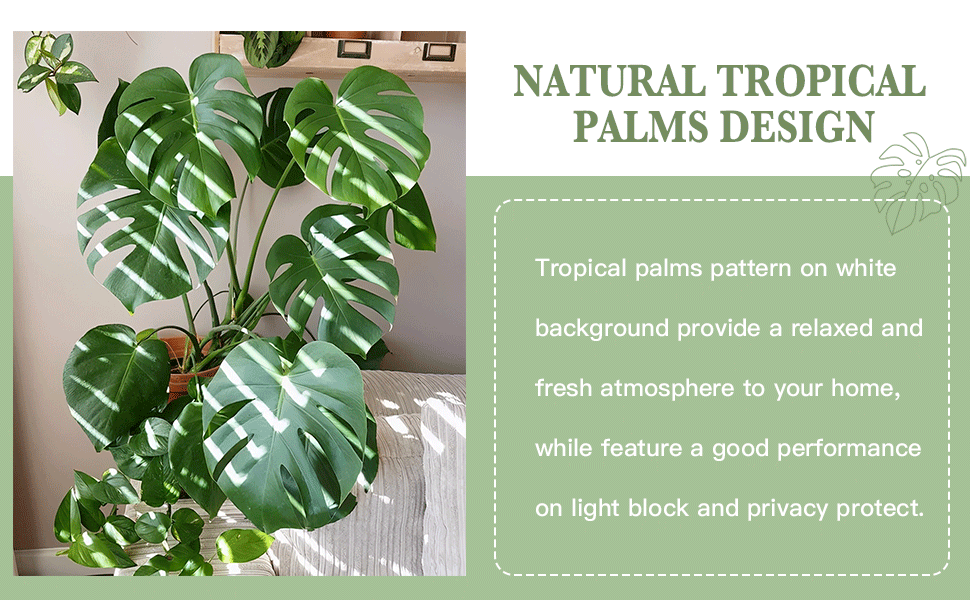 NATURAL TROPICAL PALMS DESIGN

Tropical palms pattern on white background provide a relaxed and fresh atmosphere to your home, while feature a good performance on light block and privacy protect.